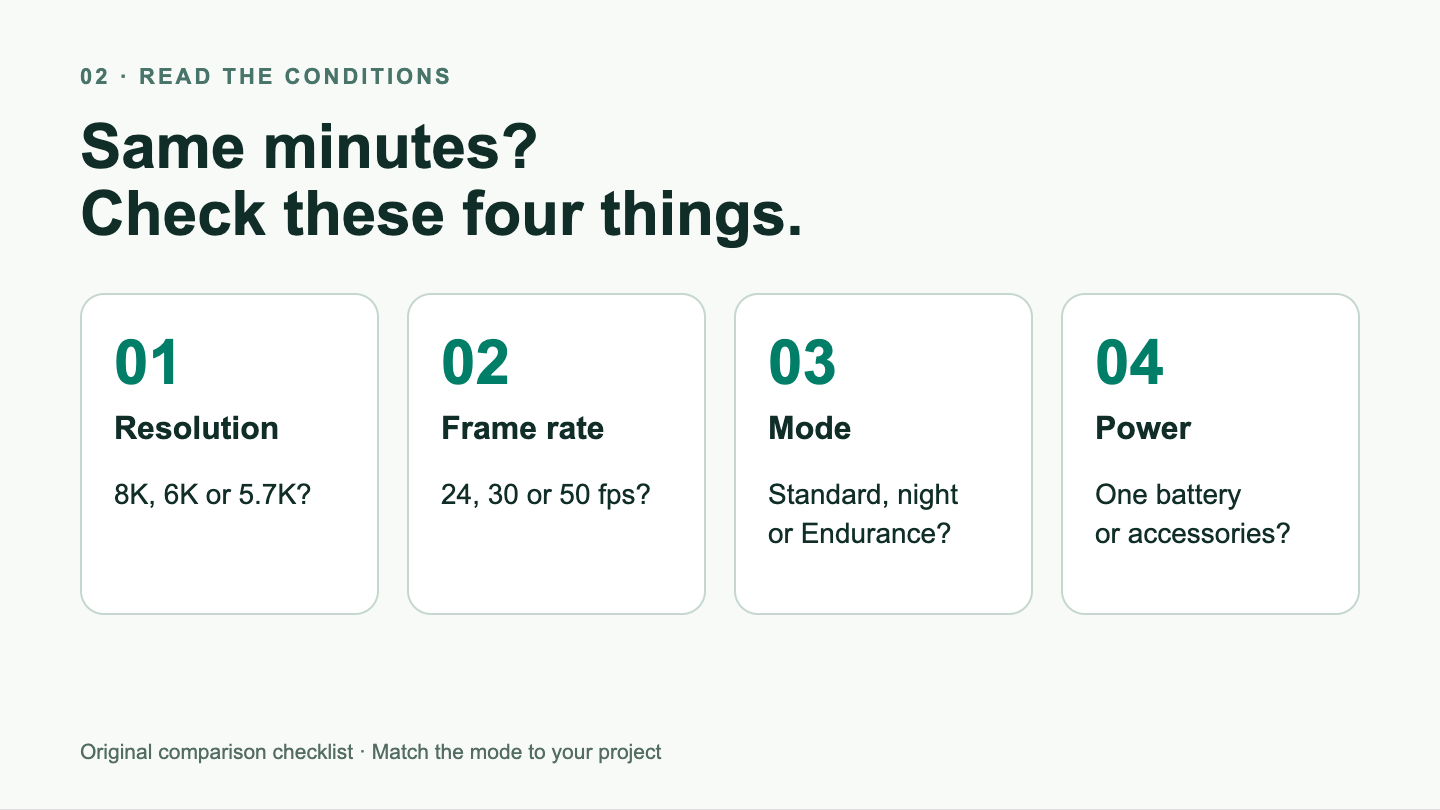 02 · READ THE CONDITIONS

Same minutes?
Check these four things.

01

Resolution

8K, 6K or 5.7K?

02

Frame rate

24, 30 or 50 fps?

03

Mode

Standard, night or Endurance?

04

Power

One battery or accessories?

Original comparison checklist · Match the mode to your project